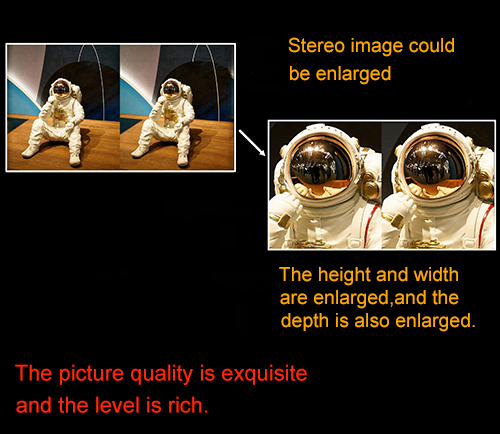 Stereo image could be enlarged

The height and width are enlarged,and the depth is also enlarged.

The picture quality is exquisite and the level is rich.